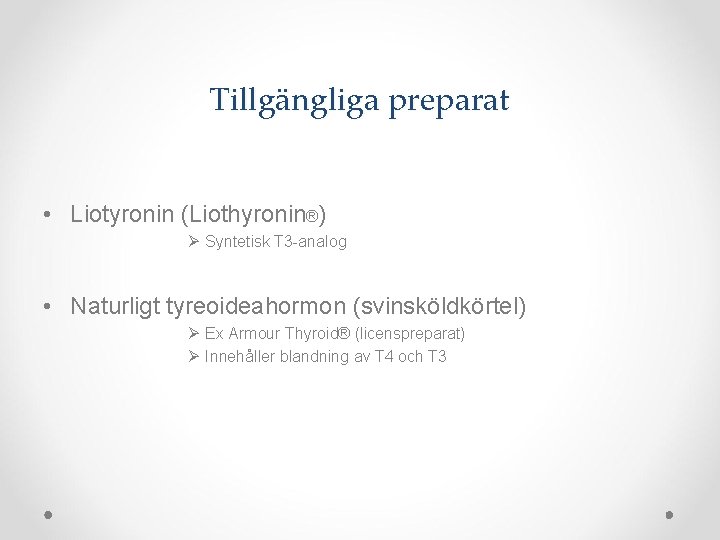 Tillgängliga preparat

• Liotyronin (Liothyronin®)
➢ Syntetisk T3-analog

• Naturligt tyreoideahormon (svinsköldkörtel)
➢ Ex Armour Thyroid® (licenspreparat)
➢ Innehåller blandning av T4 och T3